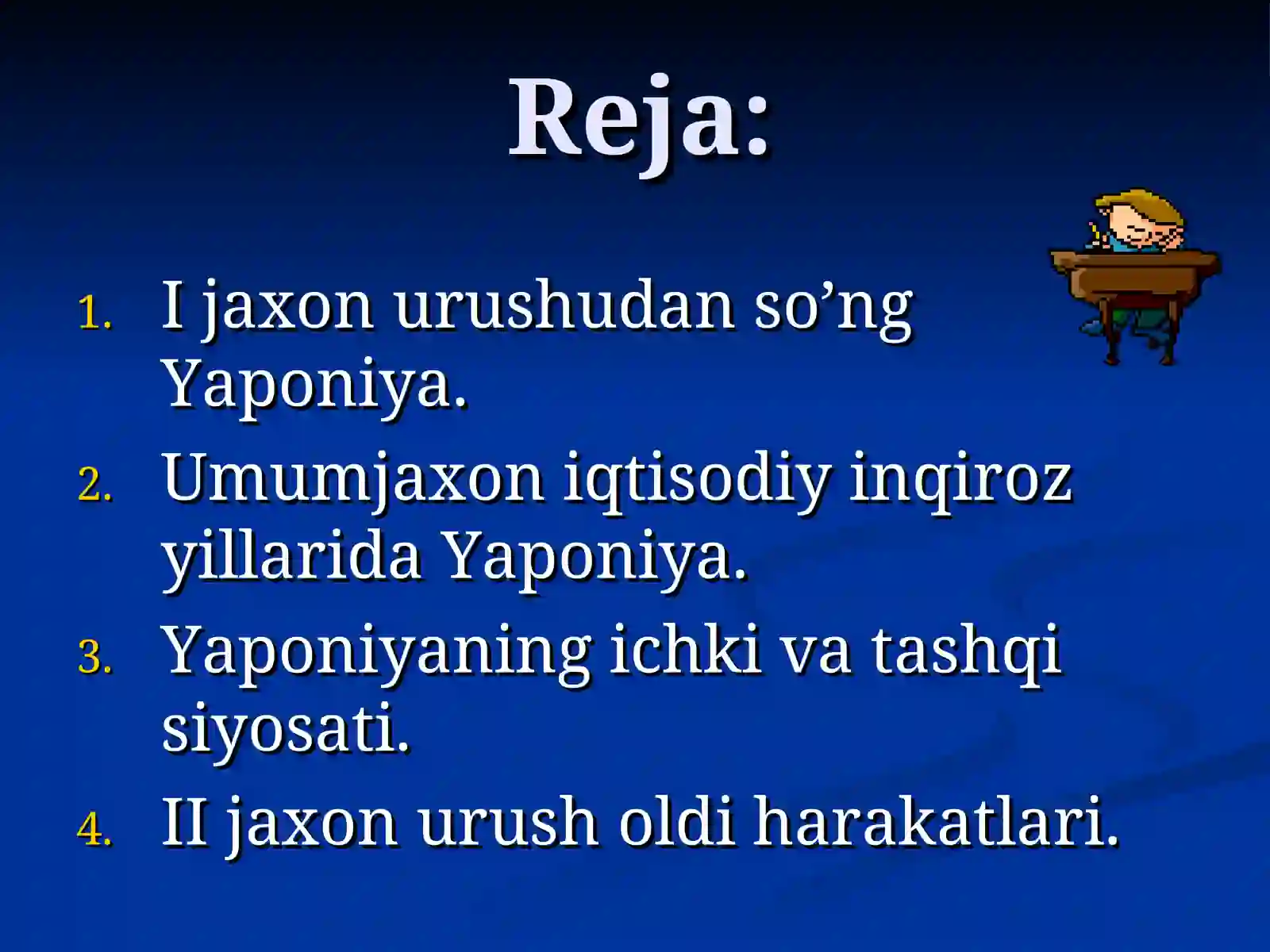 Reja:

1. I jaxon urushudan so’ng Yaponiya.
2. Umumjaxon iqtisodiy inqiroz yillarida Yaponiya.
3. Yaponiyaning ichki va tashqi siyosati.
4. II jaxon urush oldi harakatlari.